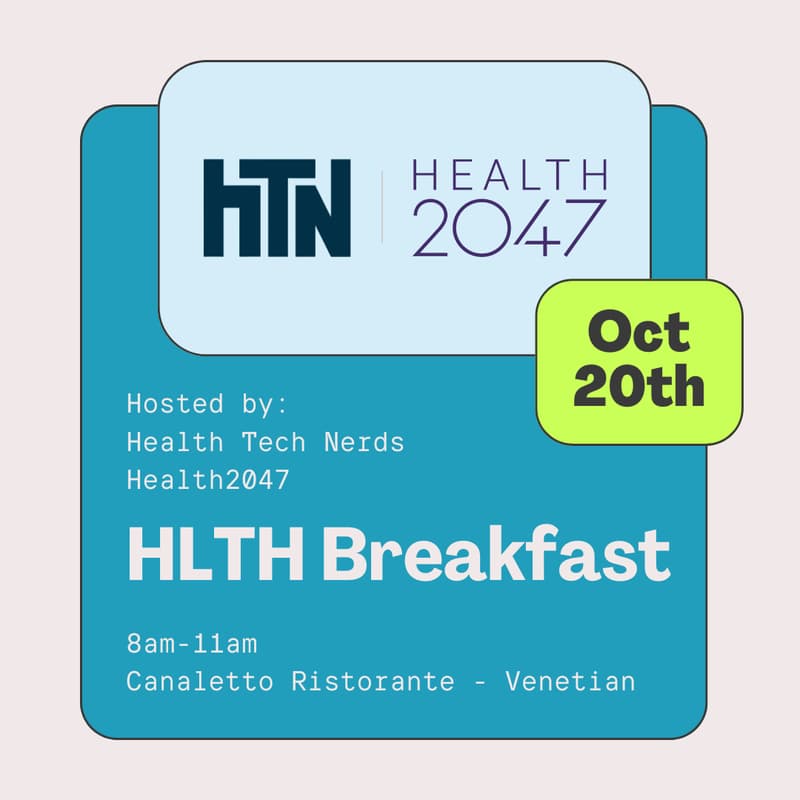 HTN
HEALTH
2047

Oct
20th

Hosted by:
Health Tech Nerds
Health2047

HLTH Breakfast

8am-11am
Canaletto Ristorante - Venetian